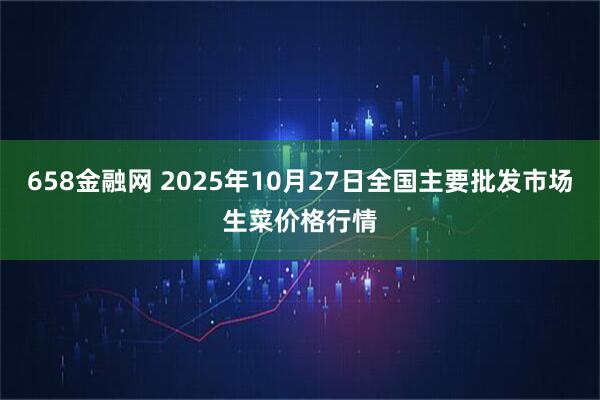 658金融网 2025年10月27日全国主要批发市场生菜价格行情